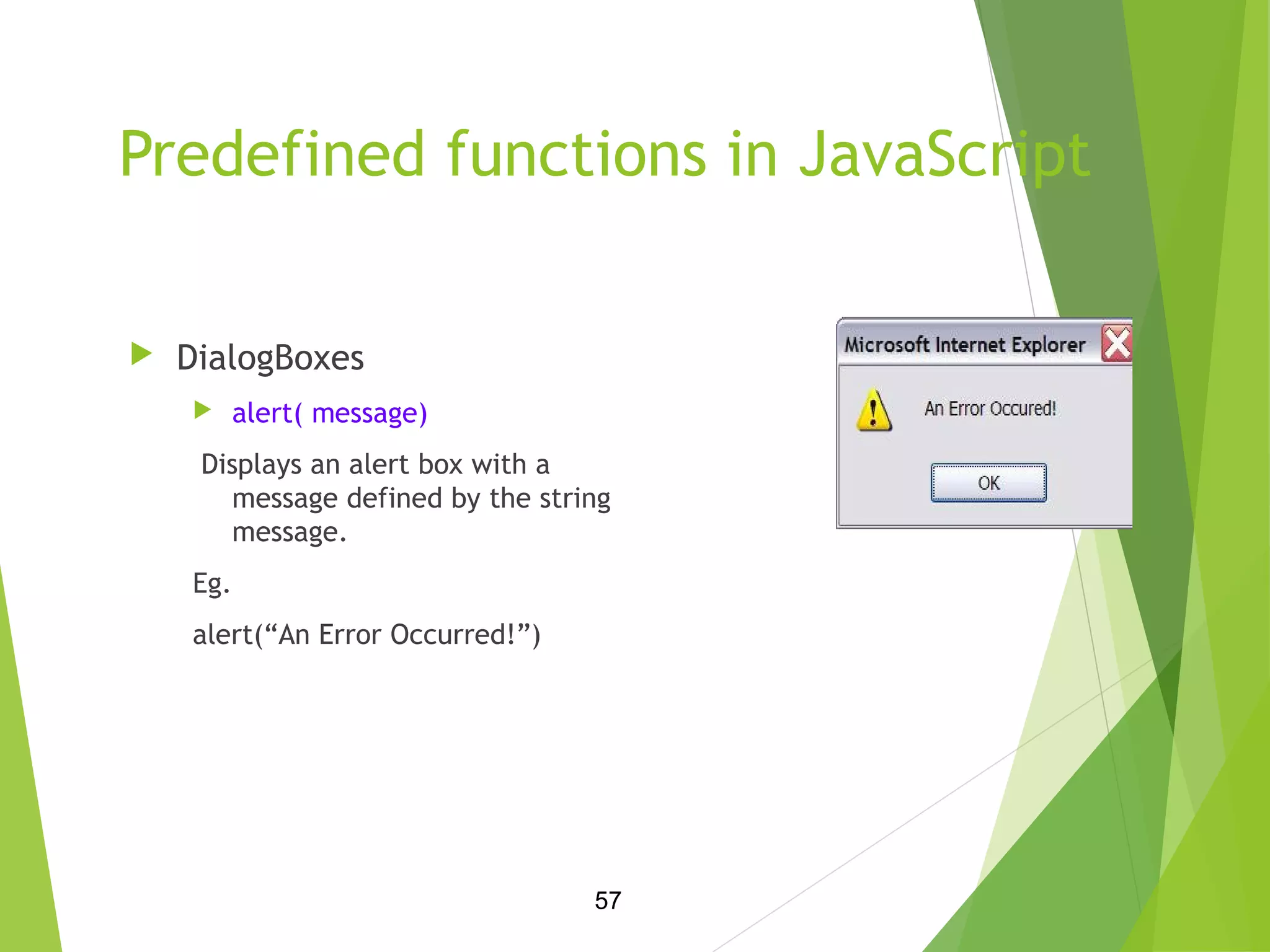 Predefined functions in JavaScript

DialogBoxes

alert( message)

Displays an alert box with a message defined by the string message.

Eg.

alert(“An Error Occurred!”)

Microsoft Internet Explorer

An Error Occured!

OK

57